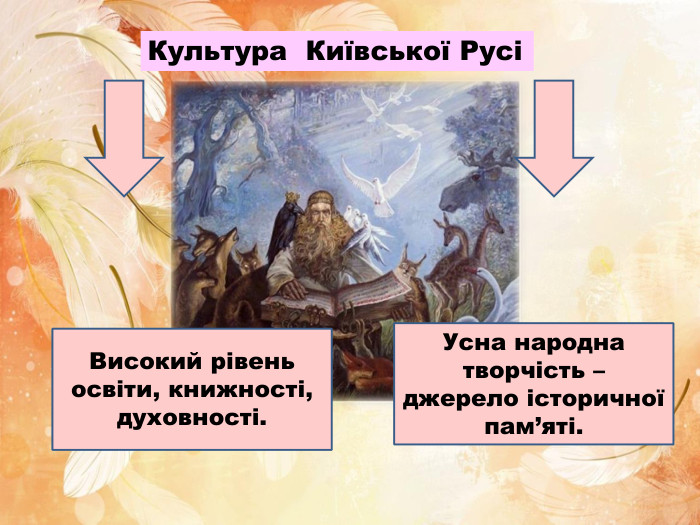 Культура Київської Русі

Високий рівень освіти, книжності, духовності.

Усна народна творчість – джерело історичної пам’яті.